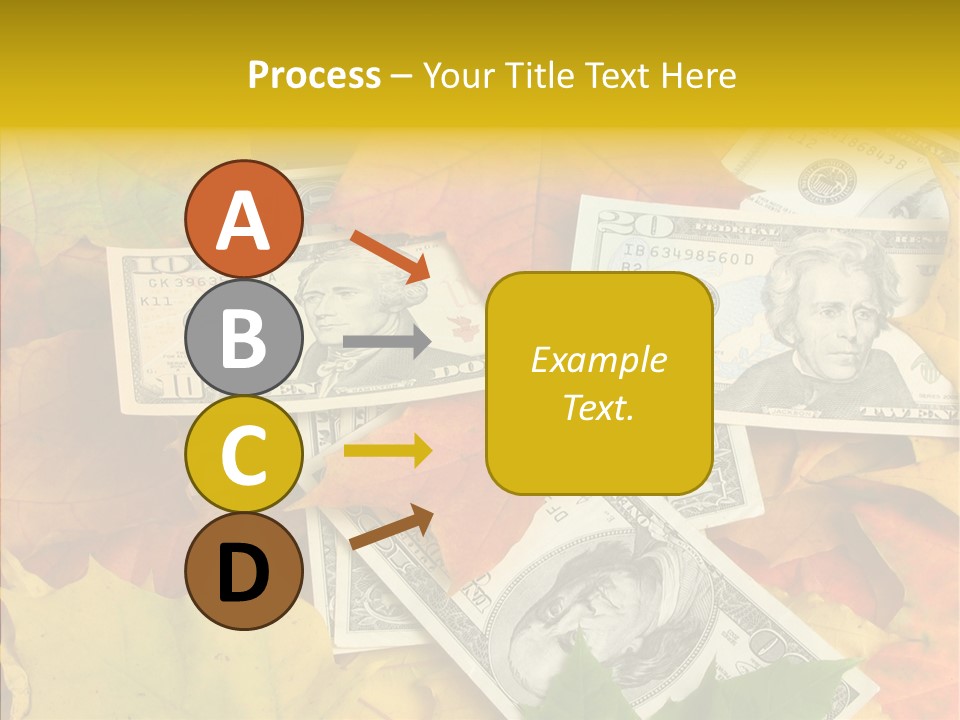 Process – Your Title Text Here

A

B

C

D

Example Text.